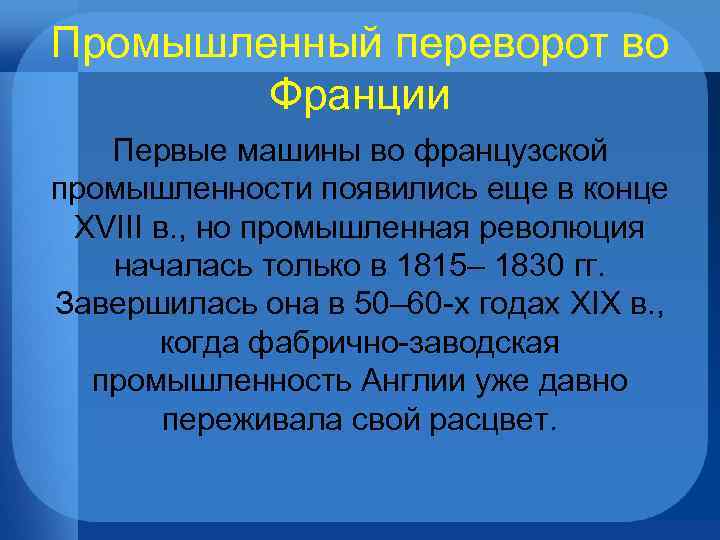 Промышленный переворот во Франции

Первые машины во французской промышленности появились еще в конце XVIII в., но промышленная революция началась только в 1815– 1830 гг. Завершилась она в 50–60-х годах XIX в., когда фабрично-заводская промышленность Англии уже давно переживала свой расцвет.